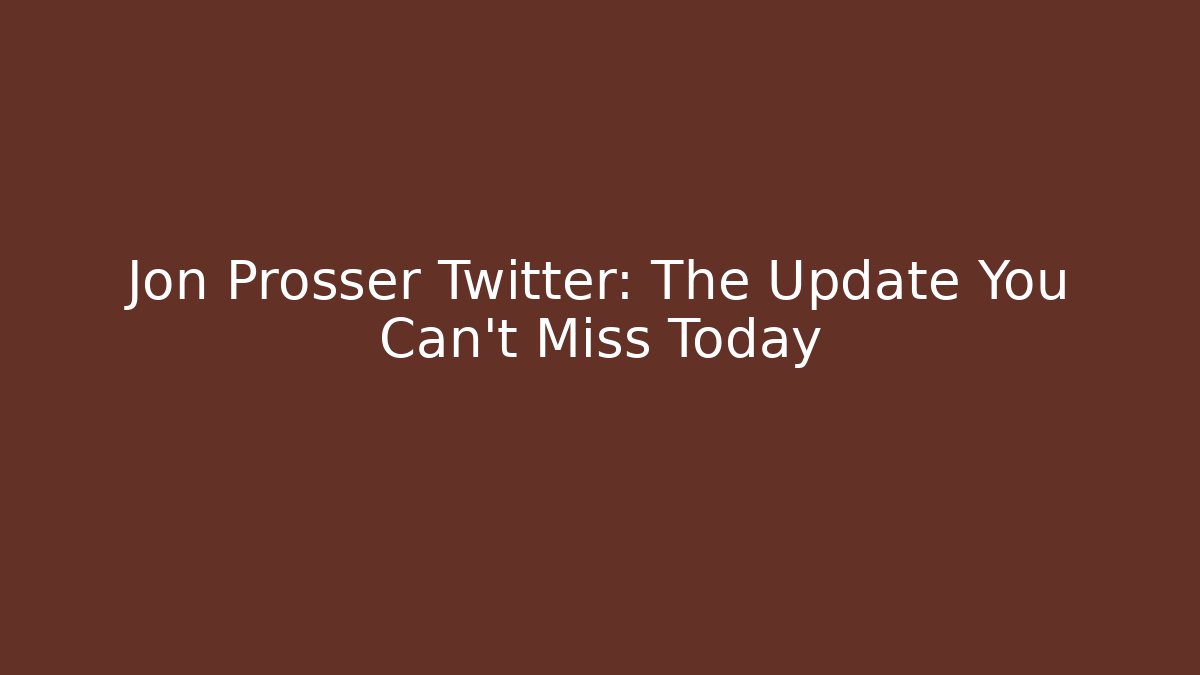 Jon Prosser Twitter: The Update You Can't Miss Today